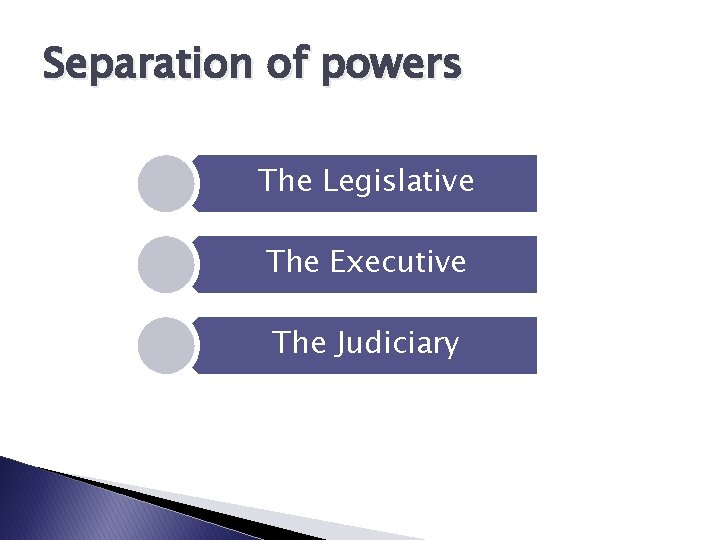 Separation of powers

The Legislative

The Executive

The Judiciary